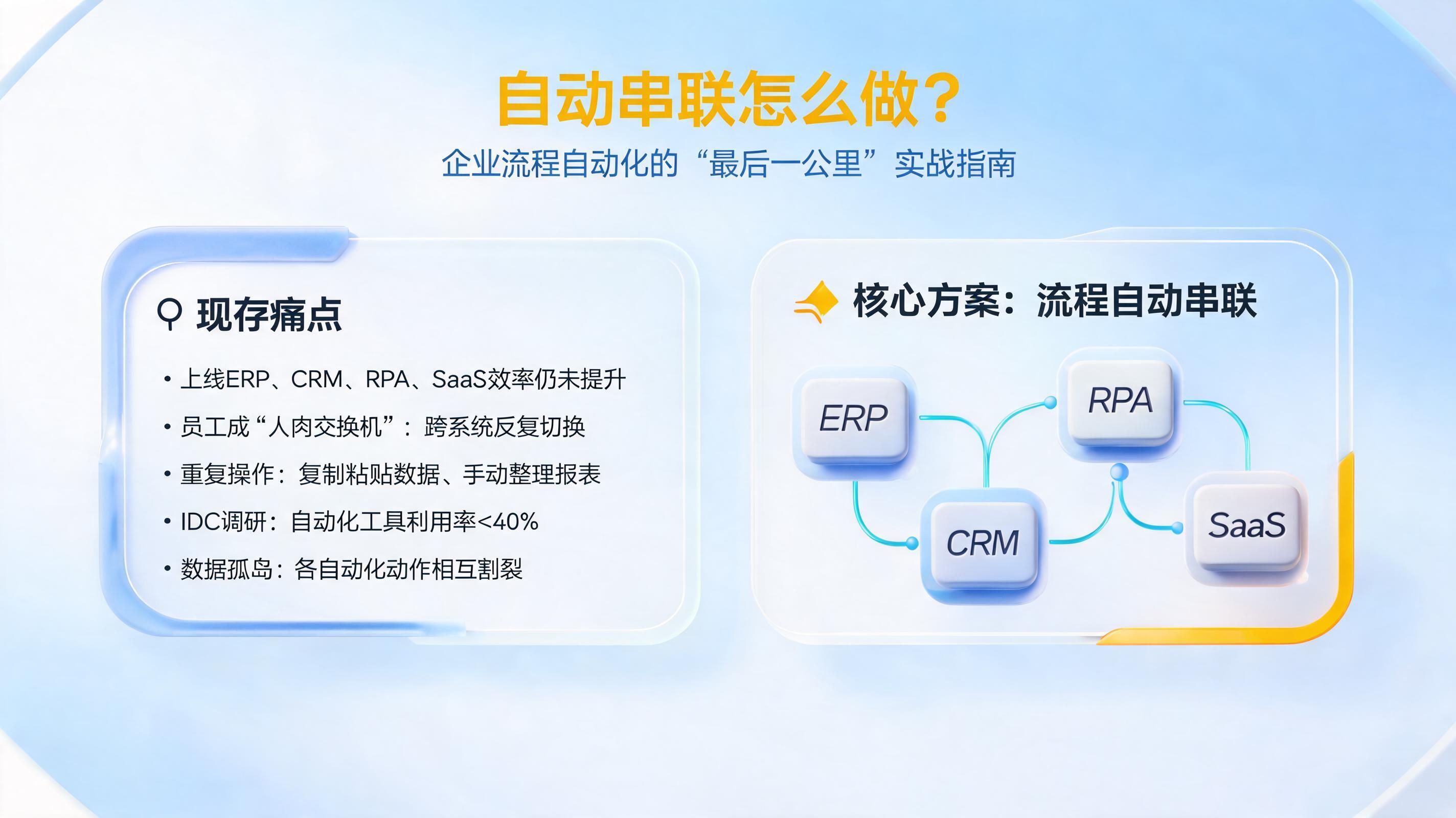 自动串联怎么做？

企业流程自动化的“最后一公里”实战指南

现存痛点

• 上线ERP、CRM、RPA、SaaS效率仍未提升
• 员工成“人肉交换机”：跨系统反复切换
• 重复操作：复制粘贴数据、手动整理报表
• IDC调研：自动化工具利用率<40%
• 数据孤岛：各自动化动作相互割裂

核心方案：流程自动串联

ERP

RPA

CRM

SaaS